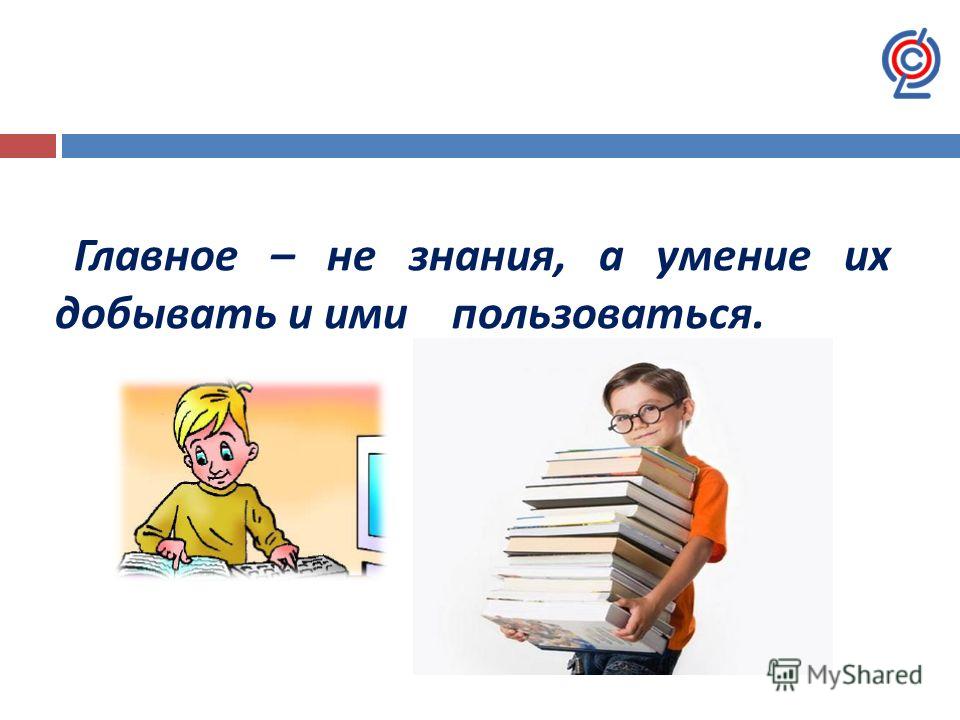 Главное – не знания, а умение их добывать и ими пользоваться.

MyShared